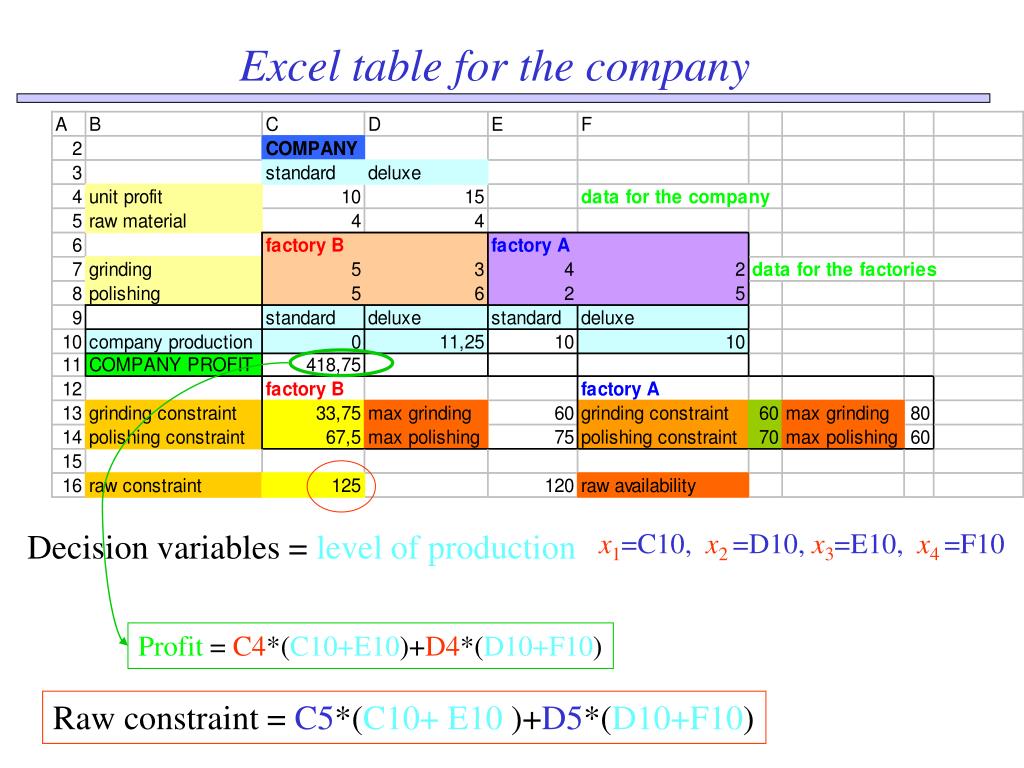 Excel table for the company

| A | B | C | D | E | F | | | | |
|---|---|---|---|---|---|---|---|---|---|
| 2 | | COMPANY | | | | | | | |
| 3 | | standard | deluxe | | | | | | |
| 4 | unit profit | 10 | 15 | | data for the company | | | | |
| 5 | raw material | 4 | 4 | | | | | | |
| 6 | | factory B | | factory A | | | | | |
| 7 | grinding | 5 | 3 | 4 | 2 | data for the factories | | | |
| 8 | polishing | 5 | 6 | 2 | 5 | | | | |
| 9 | | standard | deluxe | standard | deluxe | | | | |
| 10 | company production | 0 | 11,25 | 10 | 10 | | | | |
| 11 | COMPANY PROFIT | 418,75 | | | | | | | |
| 12 | | factory B | | | factory A | | | | |
| 13 | grinding constraint | 33,75 | max grinding | 60 | grinding constraint | 60 | max grinding | 80 | |
| 14 | polishing constraint | 67,5 | max polishing | 75 | polishing constraint | 70 | max polishing | 60 | |
| 15 | | | | | | | | | |
| 16 | raw constraint | 125 | | 120 | raw availability | | | | |

Decision variables = level of production $x_1$=C10, $x_2$ =D10, $x_3$=E10, $x_4$ =F10

Profit = C4*(C10+E10)+D4*(D10+F10)

Raw constraint = C5*(C10+ E10 )+D5*(D10+F10)